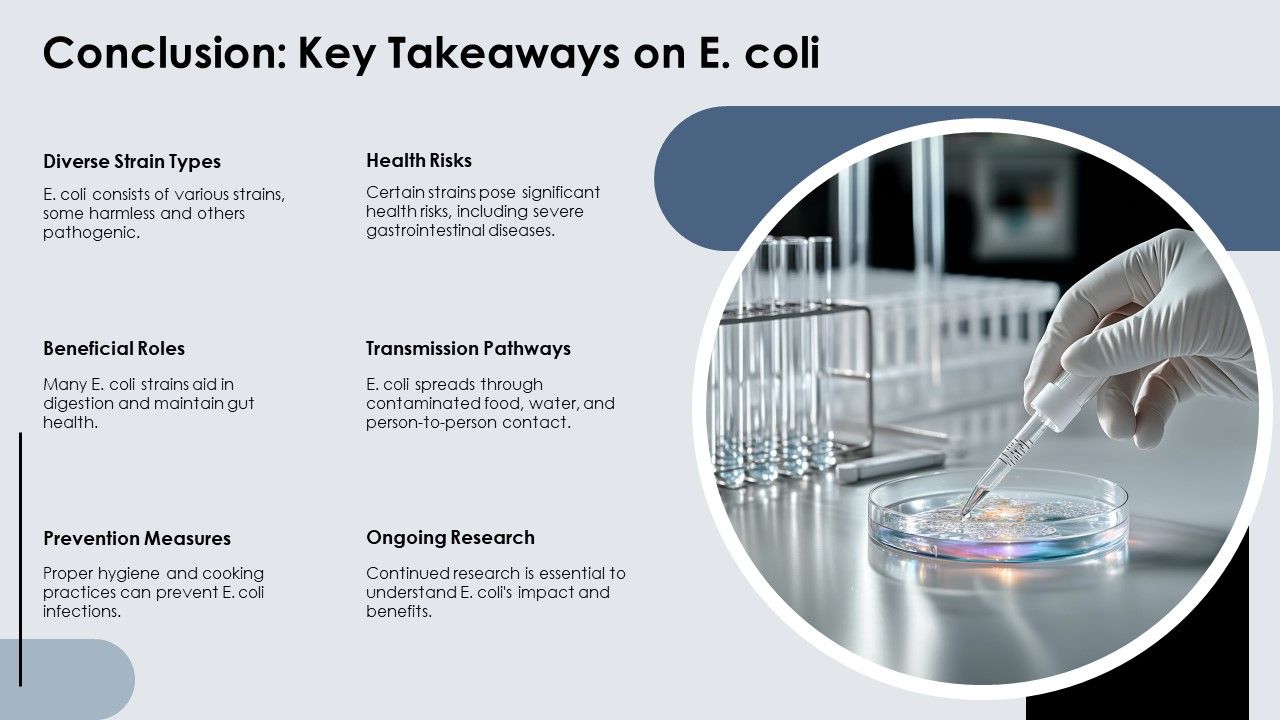 Conclusion: Key Takeaways on E. coli

Diverse Strain Types

E. coli consists of various strains, some harmless and others pathogenic.

Beneficial Roles

Many E. coli strains aid in digestion and maintain gut health.

Prevention Measures

Proper hygiene and cooking practices can prevent E. coli infections.

Health Risks

Certain strains pose significant health risks, including severe gastrointestinal diseases.

Transmission Pathways

E. coli spreads through contaminated food, water, and person-to-person contact.

Ongoing Research

Continued research is essential to understand E. coli's impact and benefits.